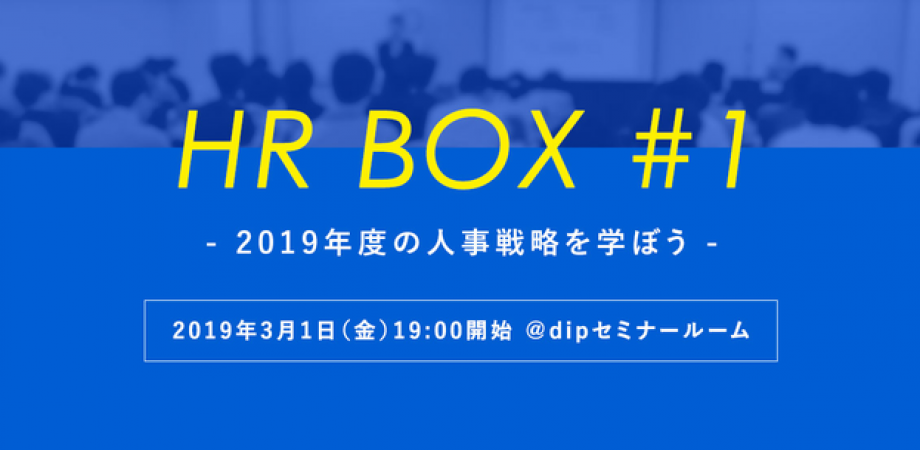 HR BOX #1

- 2019年度の人事戦略を学ぼう -

2019年3月1日(金)19:00開始 @dipセミナールーム